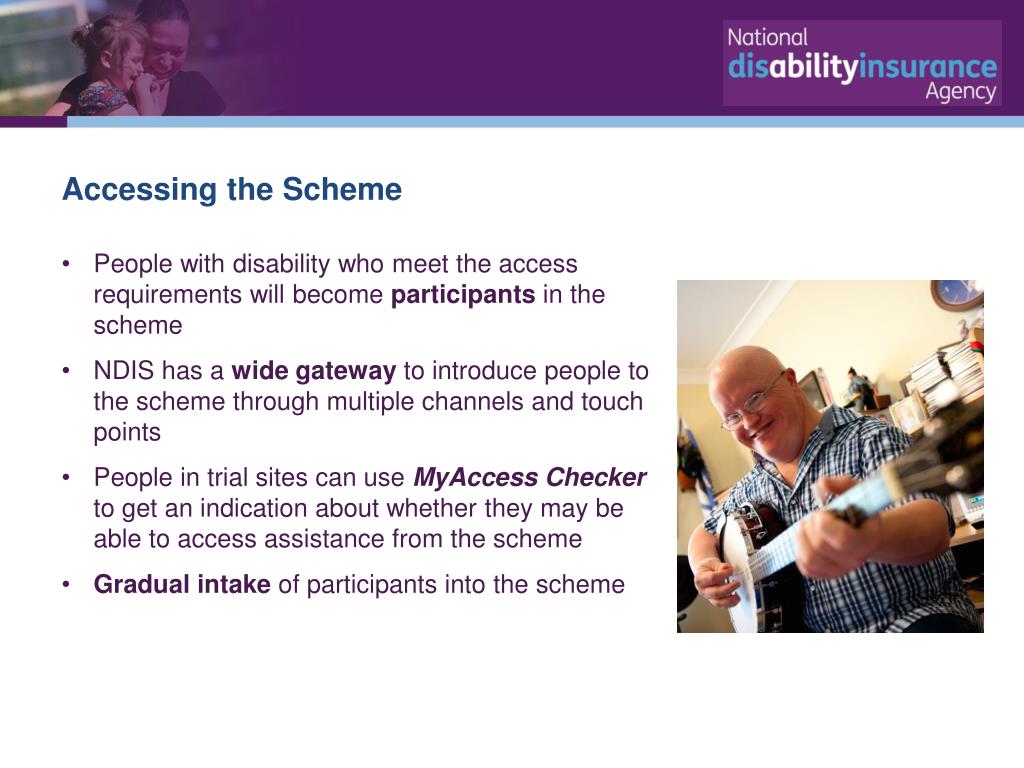 National disabilityinsurance Agency

Accessing the Scheme

• People with disability who meet the access requirements will become participants in the scheme

• NDIS has a wide gateway to introduce people to the scheme through multiple channels and touch points

• People in trial sites can use MyAccess Checker to get an indication about whether they may be able to access assistance from the scheme

• Gradual intake of participants into the scheme